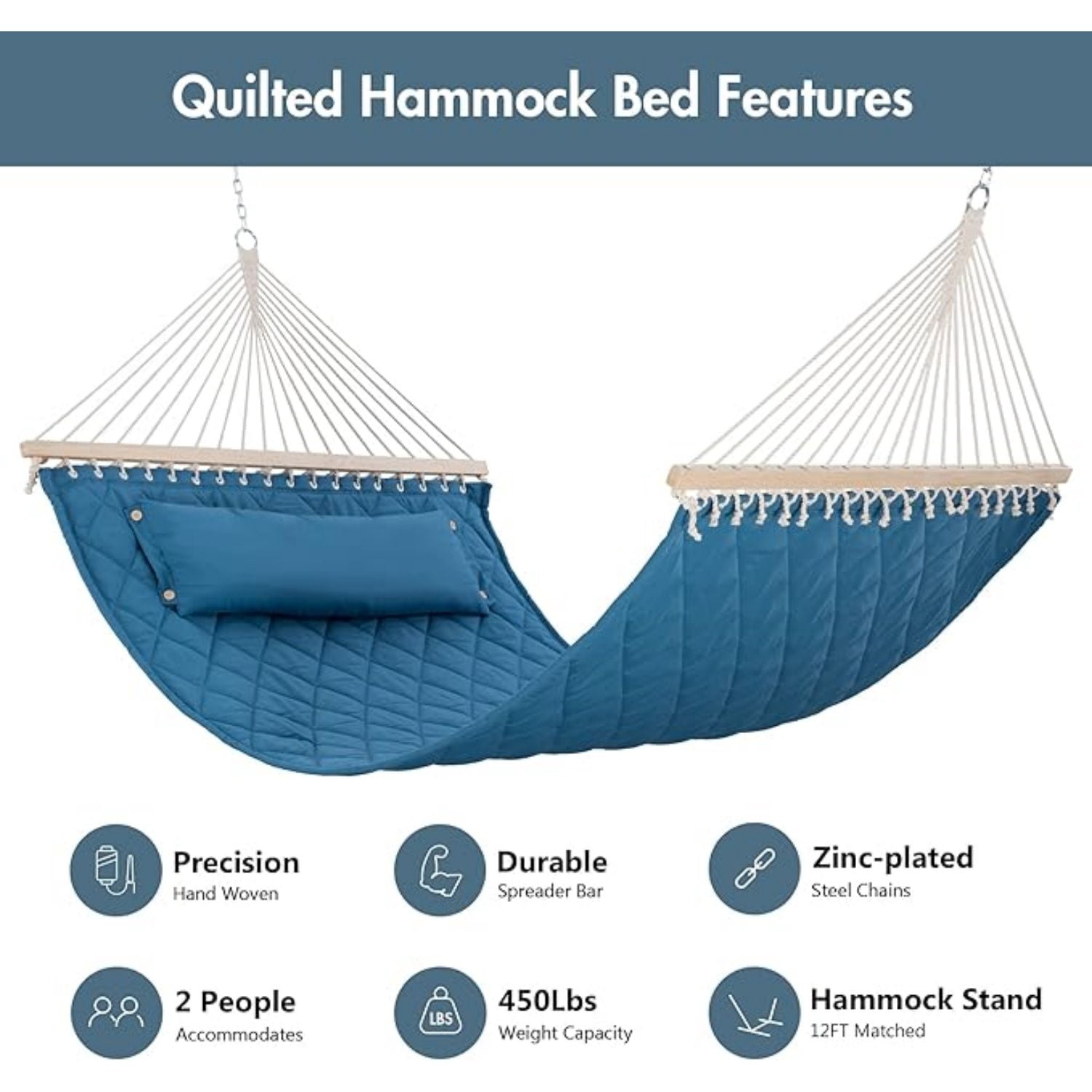 Quilted Hammock Bed Features

Precision
Hand Woven

Durable
Spreader Bar

Zinc-plated
Steel Chains

2 People
Accommodates

LBS

450Lbs
Weight Capacity

Hammock Stand
12FT Matched